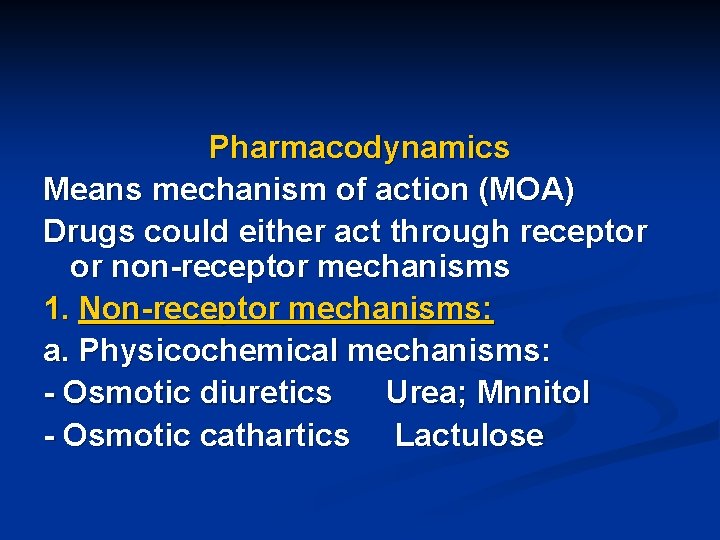 Pharmacodynamics

Means mechanism of action (MOA)

Drugs could either act through receptor or non-receptor mechanisms

1. Non-receptor mechanisms:

a. Physicochemical mechanisms:

- Osmotic diuretics Urea; Mnnitol

- Osmotic cathartics Lactulose